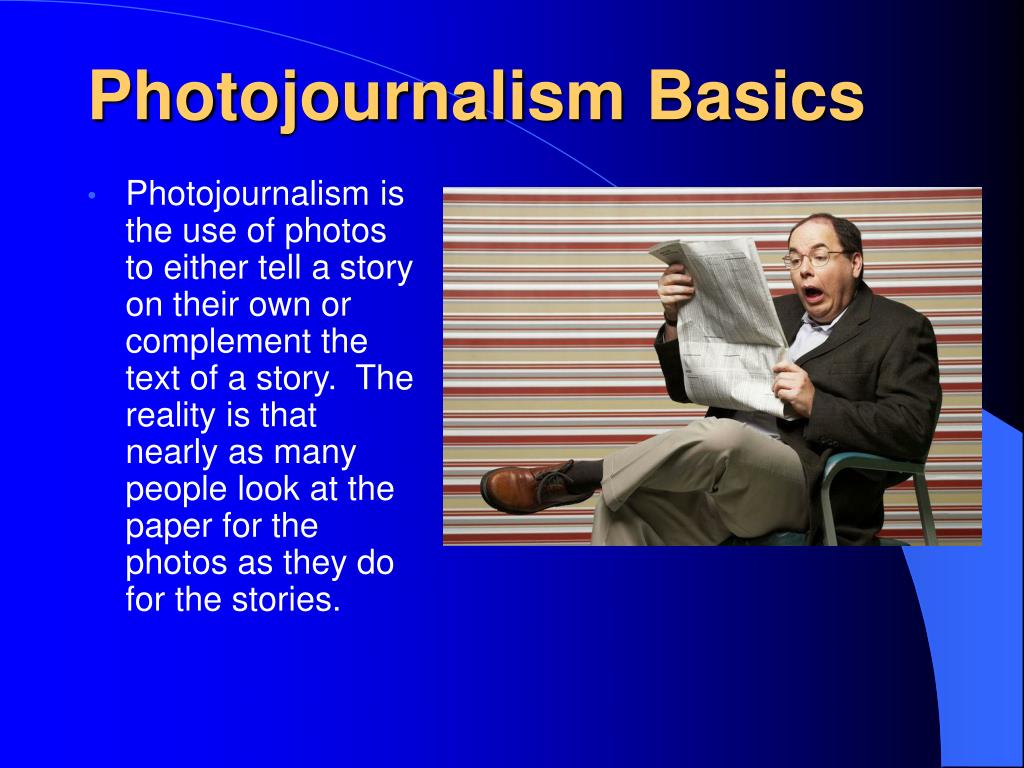 Photojournalism Basics

• Photojournalism is the use of photos to either tell a story on their own or complement the text of a story. The reality is that nearly as many people look at the paper for the photos as they do for the stories.